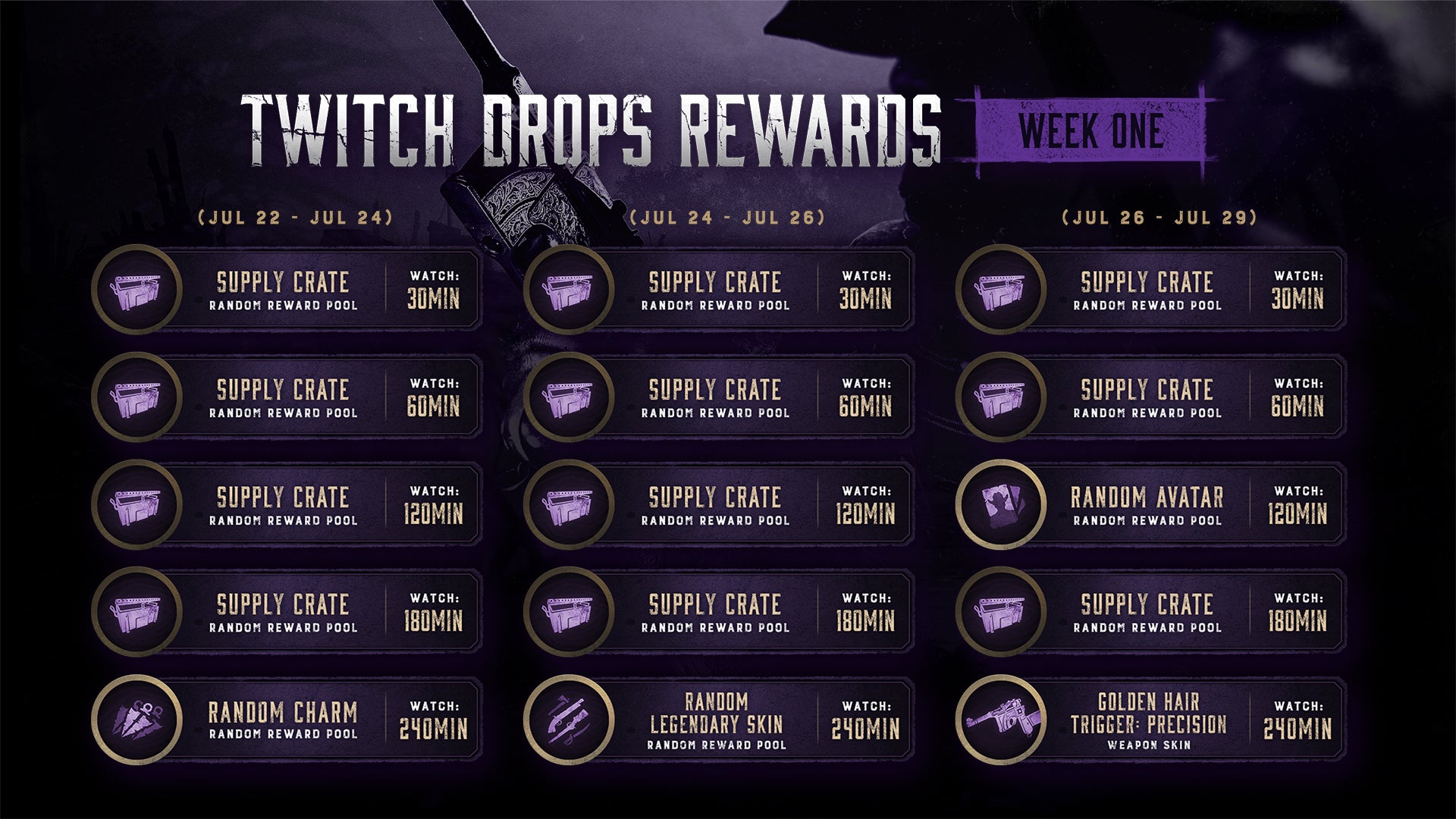 TWITCH DROPS REWARDS

WEEK ONE

(JUL 22 - JUL 24)

SUPPLY CRATE
RANDOM REWARD POOL
WATCH:
30MIN

SUPPLY CRATE
RANDOM REWARD POOL
WATCH:
60MIN

SUPPLY CRATE
RANDOM REWARD POOL
WATCH:
120MIN

SUPPLY CRATE
RANDOM REWARD POOL
WATCH:
180MIN

RANDOM CHARM
RANDOM REWARD POOL
WATCH:
240MIN

(JUL 24 - JUL 26)

SUPPLY CRATE
RANDOM REWARD POOL
WATCH:
30MIN

SUPPLY CRATE
RANDOM REWARD POOL
WATCH:
60MIN

SUPPLY CRATE
RANDOM REWARD POOL
WATCH:
120MIN

SUPPLY CRATE
RANDOM REWARD POOL
WATCH:
180MIN

RANDOM LEGENDARY SKIN
RANDOM REWARD POOL
WATCH:
240MIN

(JUL 26 - JUL 29)

SUPPLY CRATE
RANDOM REWARD POOL
WATCH:
30MIN

SUPPLY CRATE
RANDOM REWARD POOL
WATCH:
60MIN

RANDOM AVATAR
RANDOM REWARD POOL
WATCH:
120MIN

SUPPLY CRATE
RANDOM REWARD POOL
WATCH:
180MIN

GOLDEN HAIR TRIGGER: PRECISION
WEAPON SKIN
WATCH:
240MIN